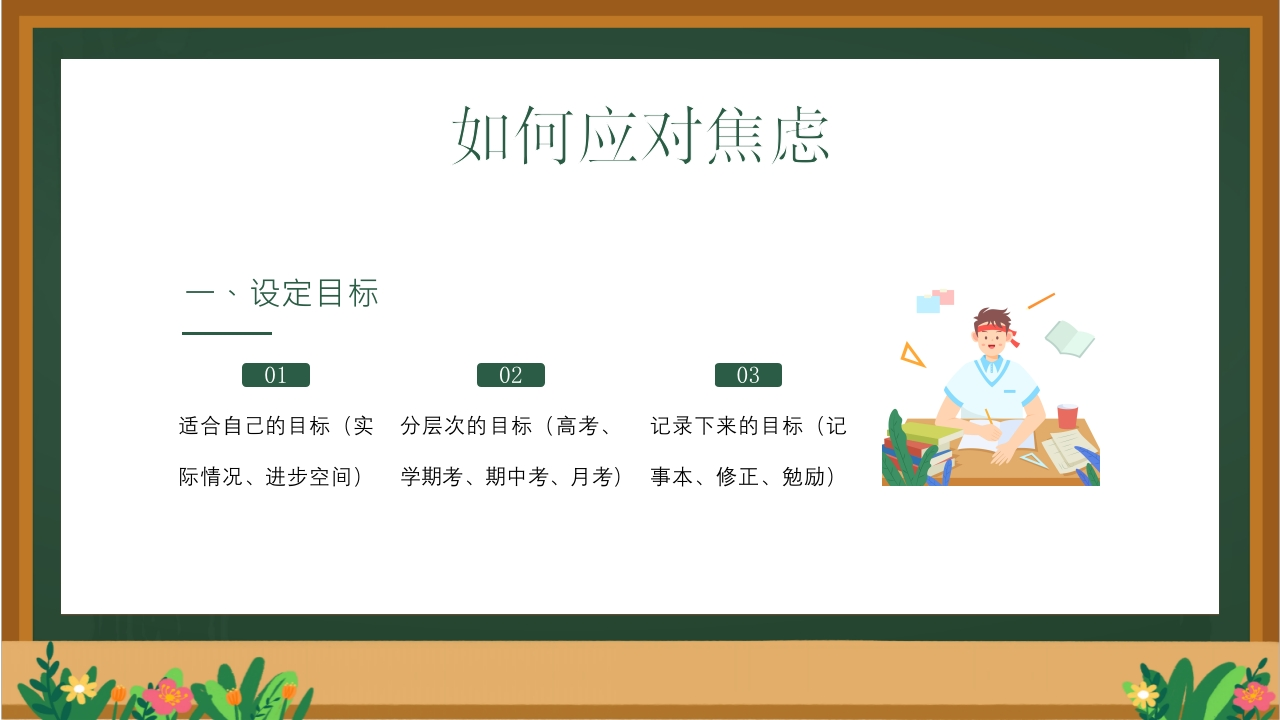 如何应对焦虑

一、设定目标

01

适合自己的目标（实际情况、进步空间）

02

分层次的目标（高考、学期考、期中考、月考）

03

记录下来的目标（记事本、修正、勉励）